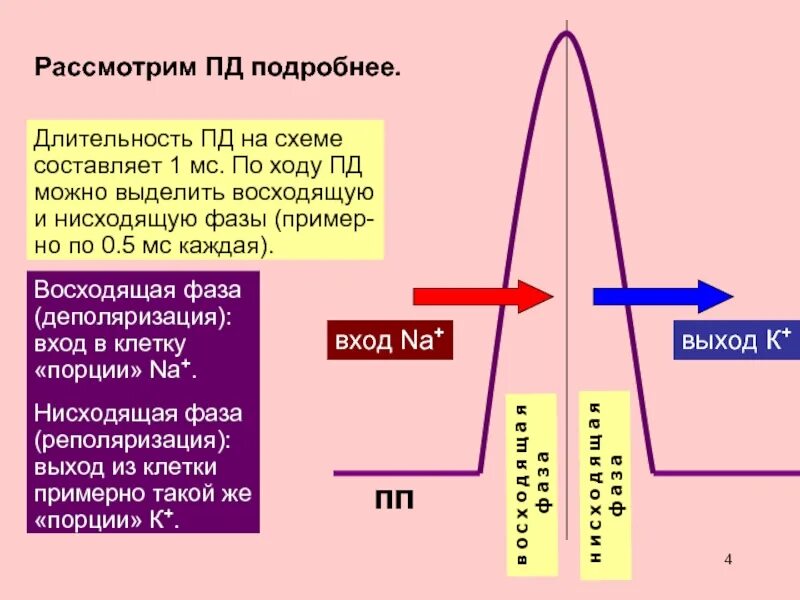 Рассмотрим ПД подробнее.

Длительность ПД на схеме составляет 1 мс. По ходу ПД можно выделить восходящую и нисходящую фазы (примерно по 0.5 мс каждая).

Восходящая фаза (деполяризация): вход в клетку «порции» $Na^+$.

Нисходящая фаза (реполяризация): выход из клетки примерно такой же «порции» $K^+$.

вход $Na^+$

выход $K^+$

ПП

восходящая фаза

нисходящая фаза

4